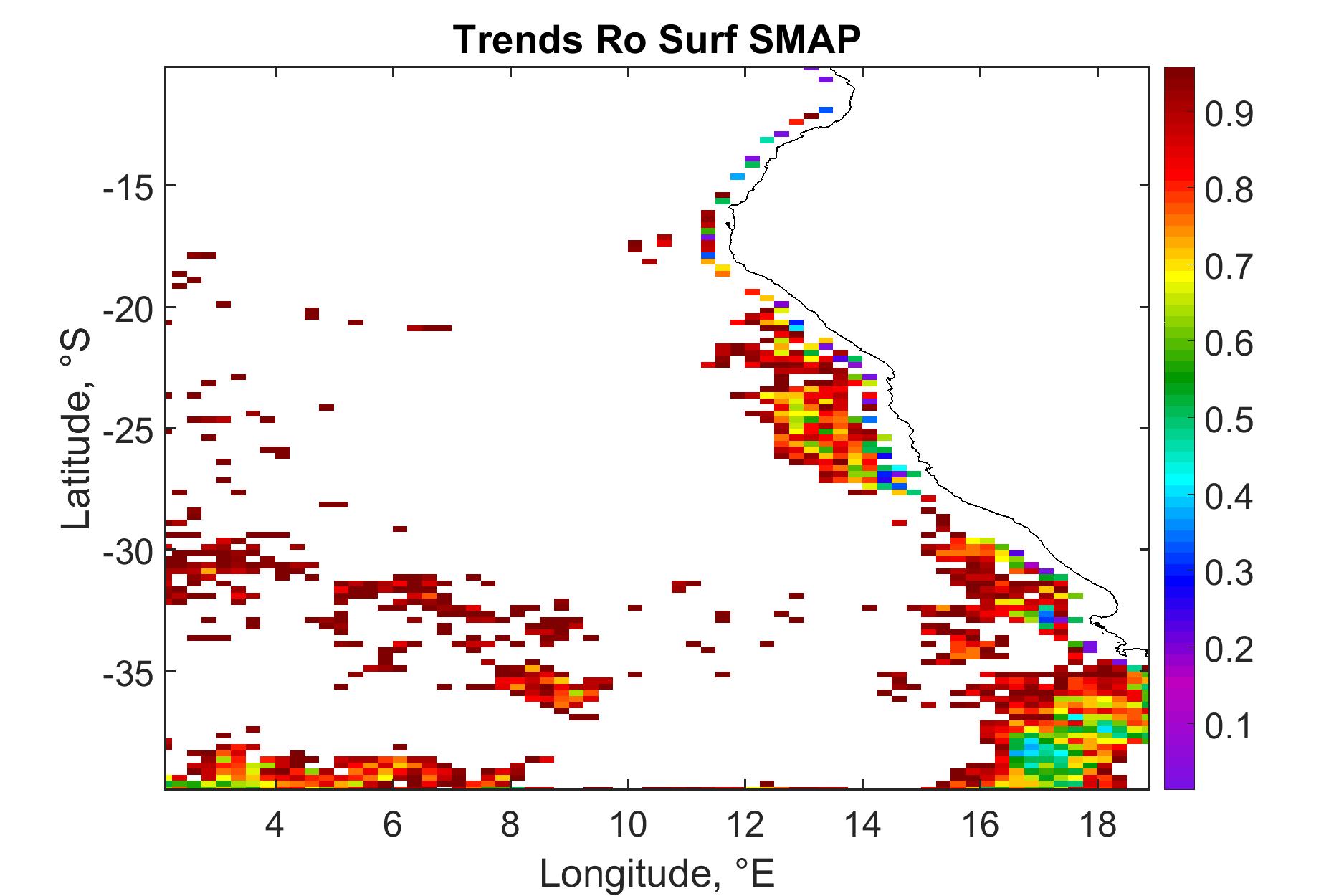 Trends Ro Surf SMAP

Latitude, °S

-15
-20
-25
-30
-35

4
6
8
10
12
14
16
18

Longitude, °E

0.9
0.8
0.7
0.6
0.5
0.4
0.3
0.2
0.1